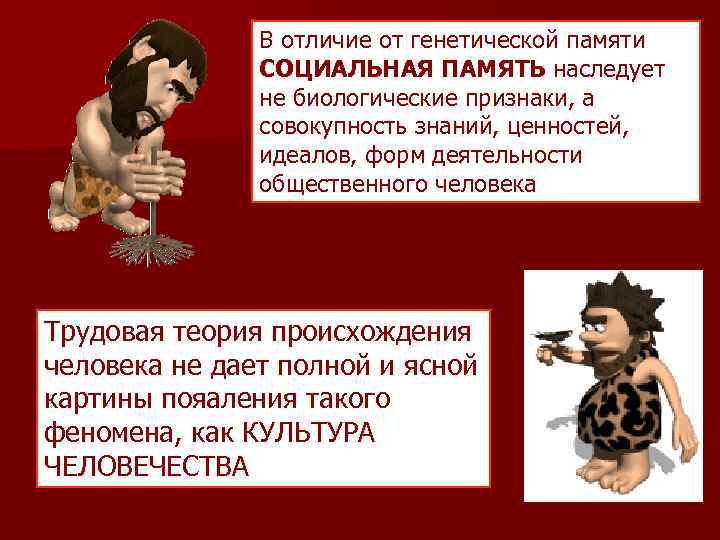 В отличие от генетической памяти СОЦИАЛЬНАЯ ПАМЯТЬ наследует не биологические признаки, а совокупность знаний, ценностей, идеалов, форм деятельности общественного человека

Трудовая теория происхождения человека не дает полной и ясной картины пояаления такого феномена, как КУЛЬТУРА ЧЕЛОВЕЧЕСТВА